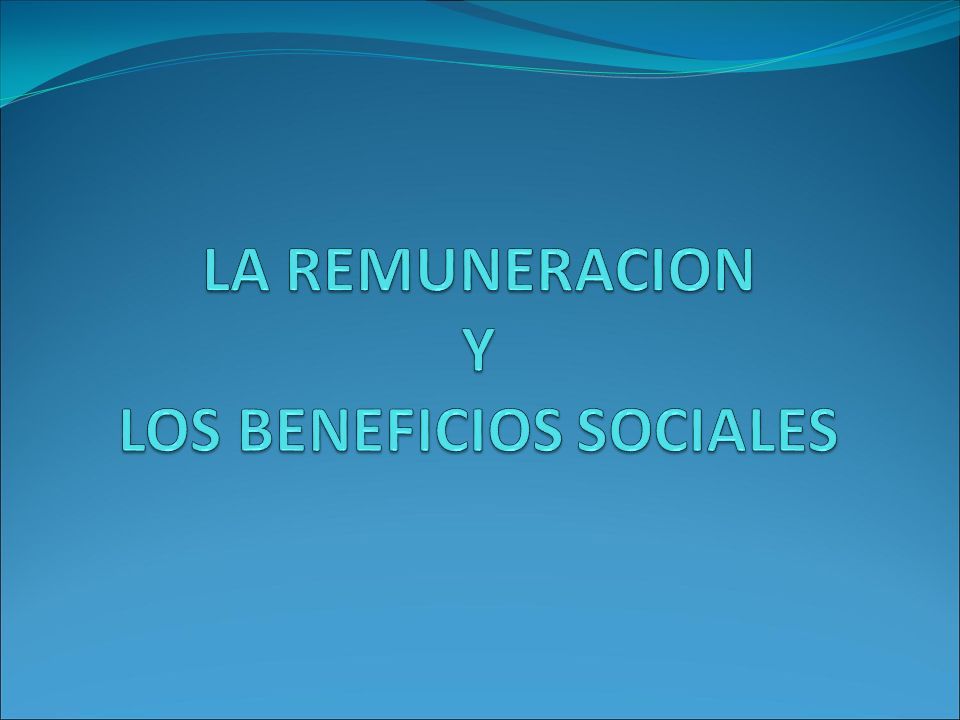 LA REMUNERACION
Y
LOS BENEFICIOS SOCIALES